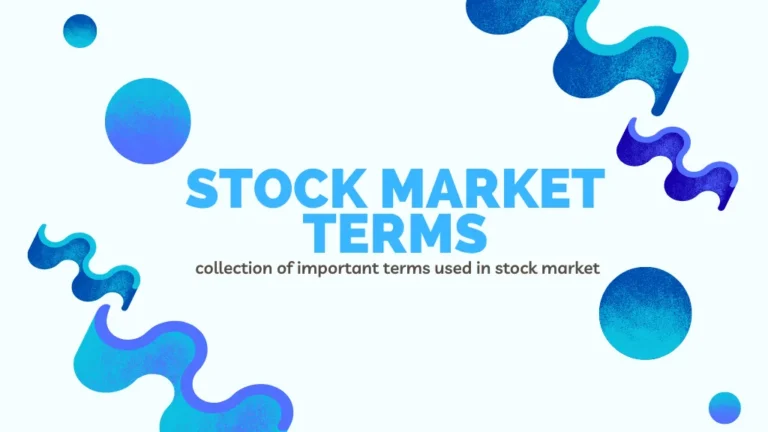 STOCK MARKET TERMS

collection of important terms used in stock market